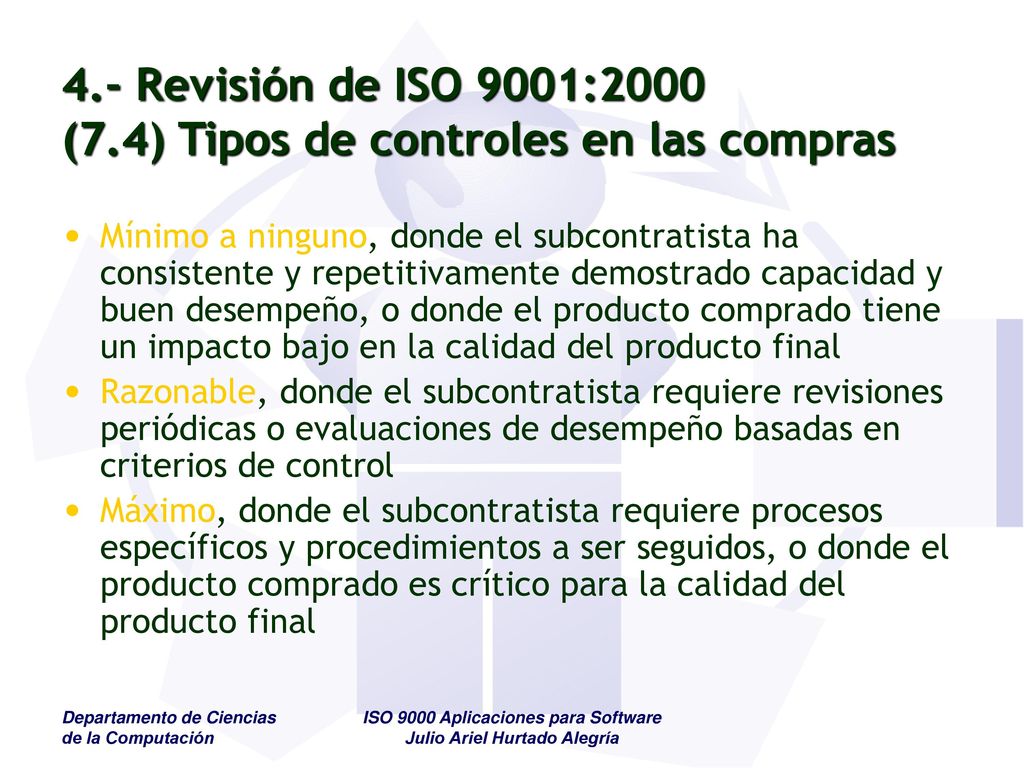 4.- Revisión de ISO 9001:2000
(7.4) Tipos de controles en las compras

• Mínimo a ninguno, donde el subcontratista ha consistente y repetitivamente demostrado capacidad y buen desempeño, o donde el producto comprado tiene un impacto bajo en la calidad del producto final
• Razonable, donde el subcontratista requiere revisiones periódicas o evaluaciones de desempeño basadas en criterios de control
• Máximo, donde el subcontratista requiere procesos específicos y procedimientos a ser seguidos, o donde el producto comprado es crítico para la calidad del producto final

Departamento de Ciencias de la Computación

ISO 9000 Aplicaciones para Software
Julio Ariel Hurtado Alegría